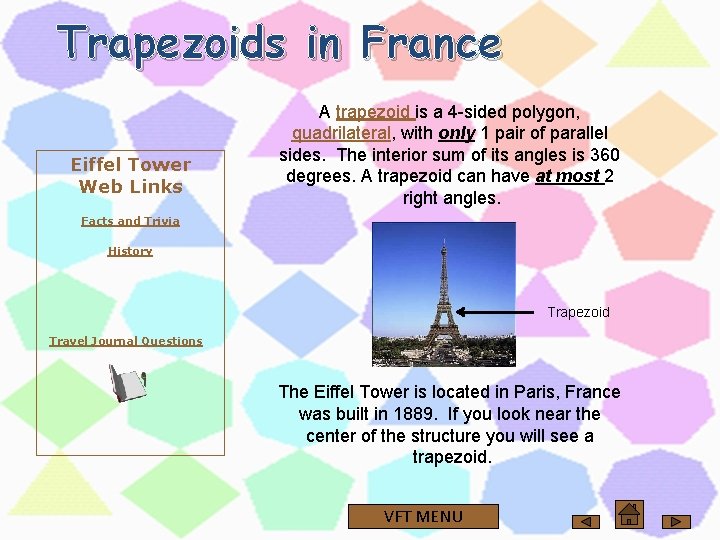 Trapezoids in France

Eiffel Tower Web Links

Facts and Trivia

History

Travel Journal Questions

A trapezoid is a 4-sided polygon, quadrilateral, with only 1 pair of parallel sides. The interior sum of its angles is 360 degrees. A trapezoid can have at most 2 right angles.

Trapezoid

The Eiffel Tower is located in Paris, France was built in 1889. If you look near the center of the structure you will see a trapezoid.

VFT MENU